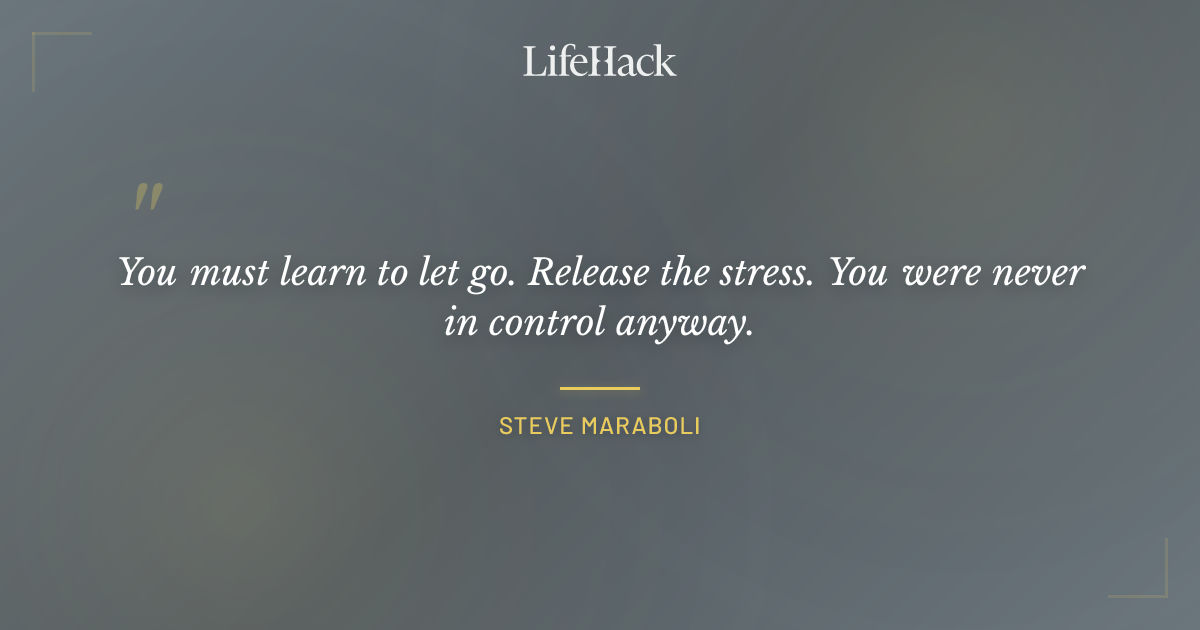 LifeHack

"

You must learn to let go. Release the stress. You were never in control anyway.

STEVE MARABOLI